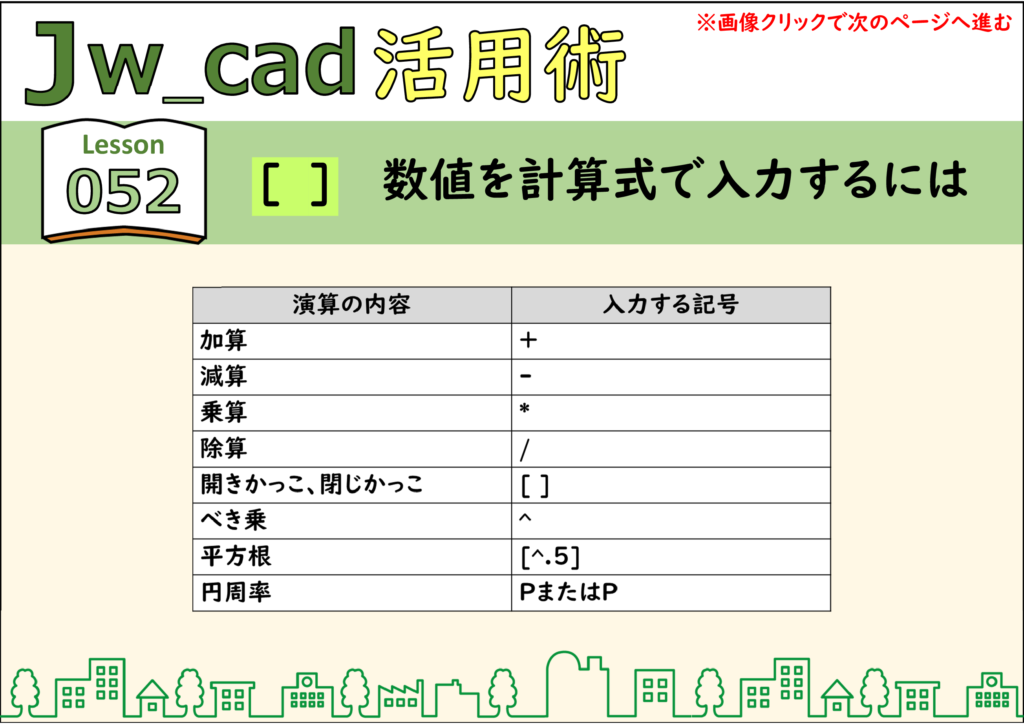 Jw_cad 活用術

※画像クリックで次のページへ進む

Lesson 052

[ ] 数値を計算式で入力するには

| 演算の内容 | 入力する記号 |
|---|---|
| 加算 | + |
| 減算 | - |
| 乗算 | * |
| 除算 | / |
| 開きかっこ、閉じかっこ | [ ] |
| べき乗 | ^ |
| 平方根 | [^.5] |
| 円周率 | PまたはP |